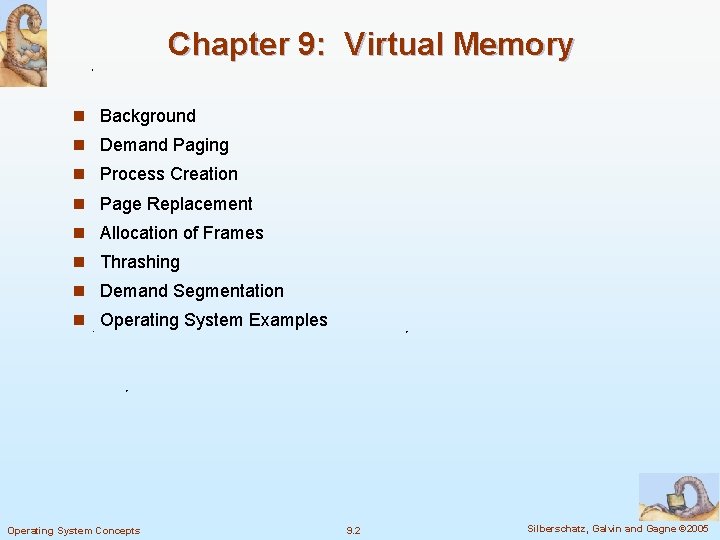 Chapter 9: Virtual Memory

- Background
- Demand Paging
- Process Creation
- Page Replacement
- Allocation of Frames
- Thrashing
- Demand Segmentation
- Operating System Examples

Operating System Concepts 9.2 Silberschatz, Galvin and Gagne ©2005